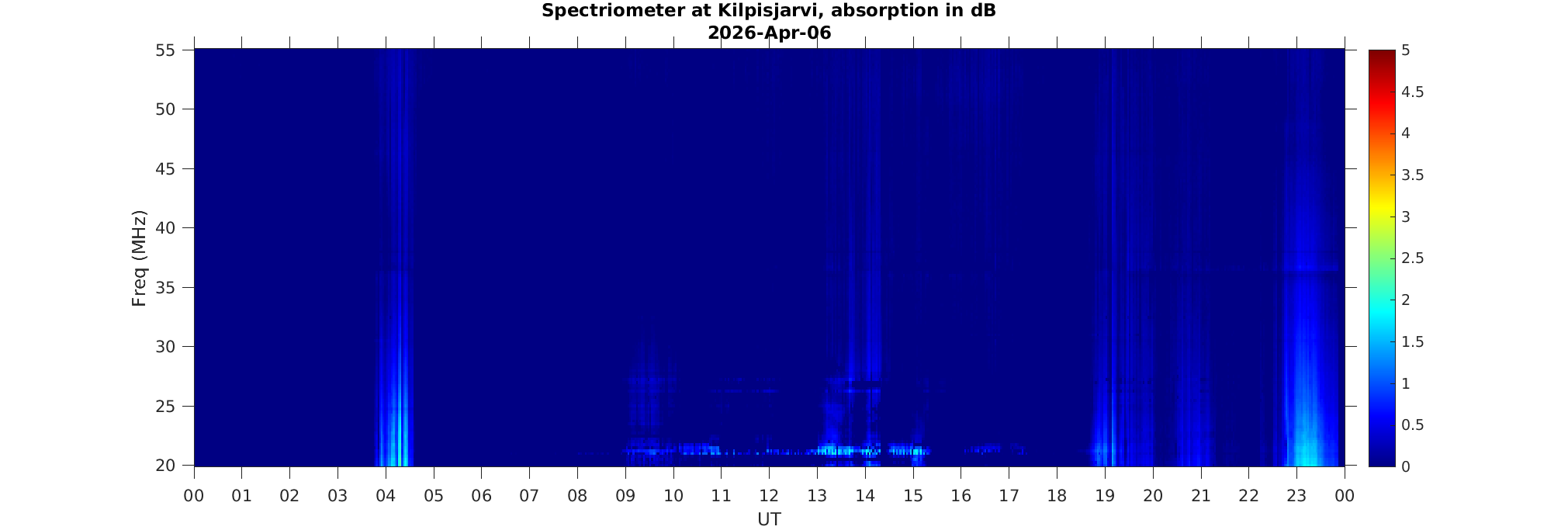 Spectriometer at Kilpisjarvi, absorption in dB
2026-Apr-06

Freq (MHz)
55
50
45
40
35
30
25
20

00 01 02 03 04 05 06 07 08 09 10 11 12 13 14 15 16 17 18 19 20 21 22 23 00
UT

5
4.5
4
3.5
3
2.5
2
1.5
1
0.5
0